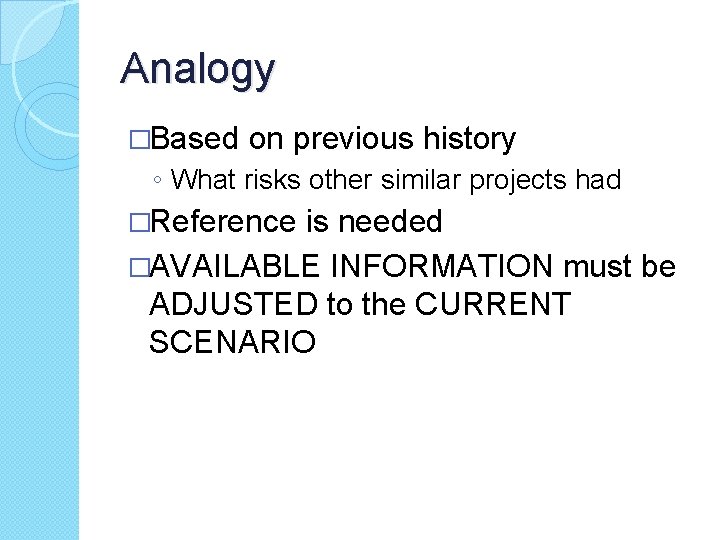 Analogy

□Based on previous history

◦ What risks other similar projects had

□Reference is needed

□AVAILABLE INFORMATION must be ADJUSTED to the CURRENT SCENARIO